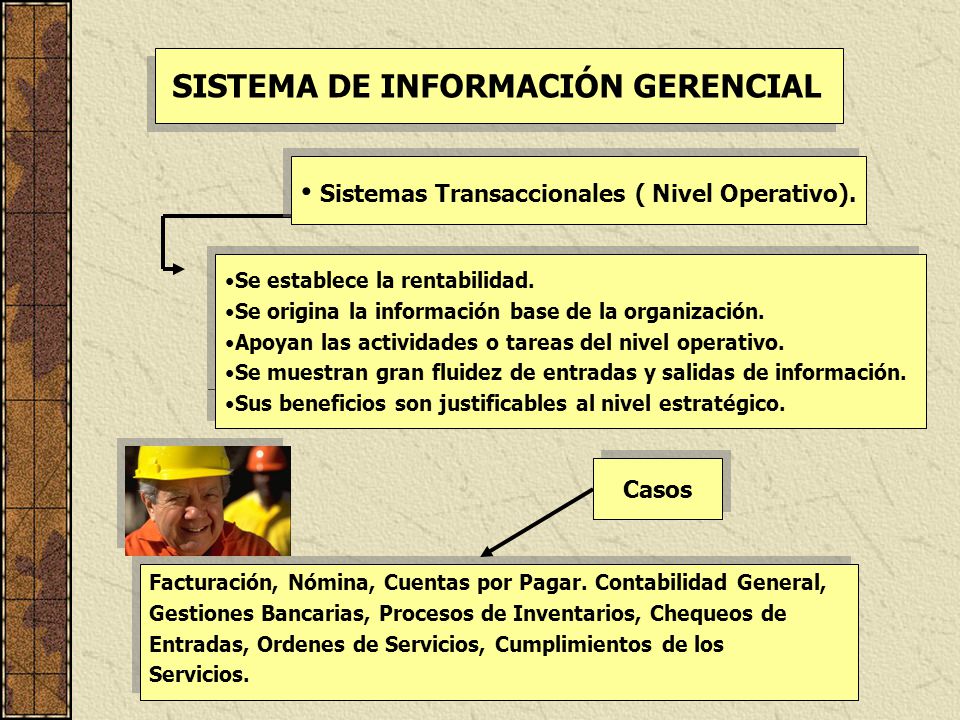 SISTEMA DE INFORMACIÓN GERENCIAL

• Sistemas Transaccionales ( Nivel Operativo).

•Se establece la rentabilidad.
•Se origina la información base de la organización.
•Apoyan las actividades o tareas del nivel operativo.
•Se muestran gran fluidez de entradas y salidas de información.
•Sus beneficios son justificables al nivel estratégico.

Casos

Facturación, Nómina, Cuentas por Pagar. Contabilidad General, Gestiones Bancarias, Procesos de Inventarios, Chequeos de Entradas, Ordenes de Servicios, Cumplimientos de los Servicios.